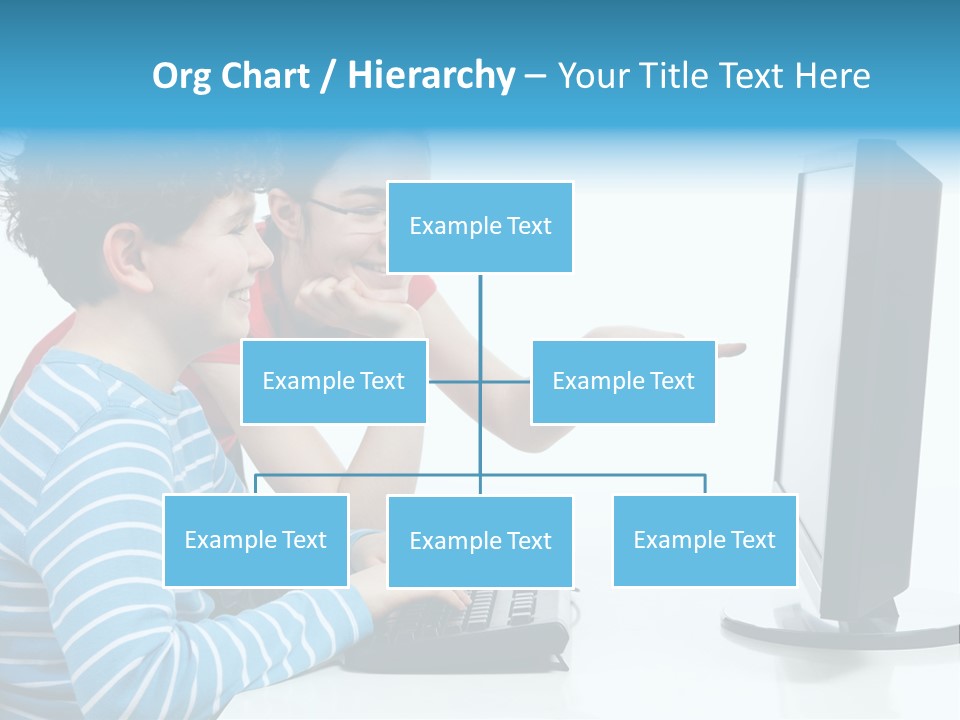 Org Chart / Hierarchy – Your Title Text Here

Example Text

Example Text

Example Text

Example Text

Example Text

Example Text